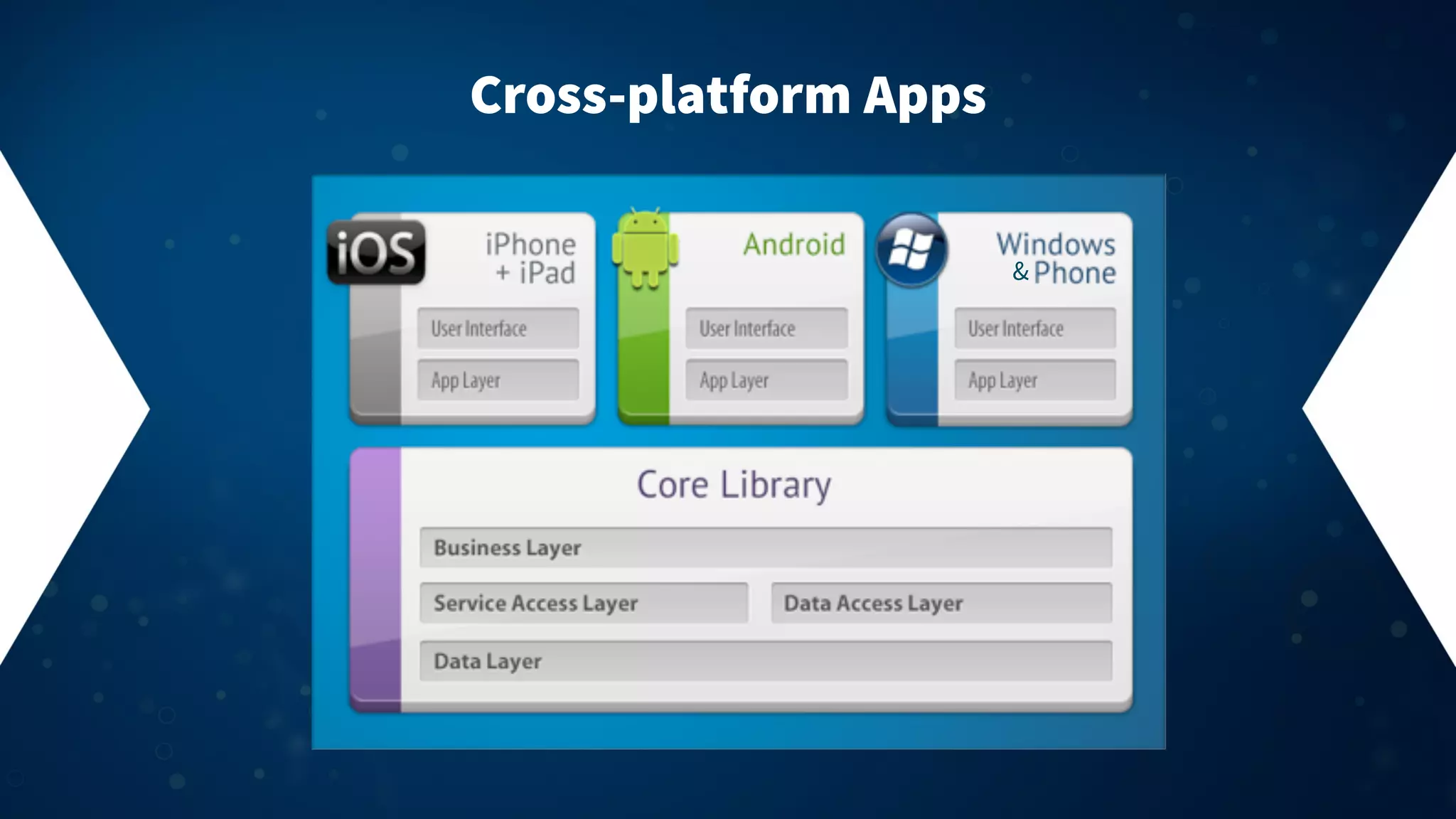 Cross-platform Apps

iOS

iPhone + iPad

User Interface

App Layer

Android

User Interface

App Layer

Windows & Phone

User Interface

App Layer

Core Library

Business Layer

Service Access Layer

Data Access Layer

Data Layer